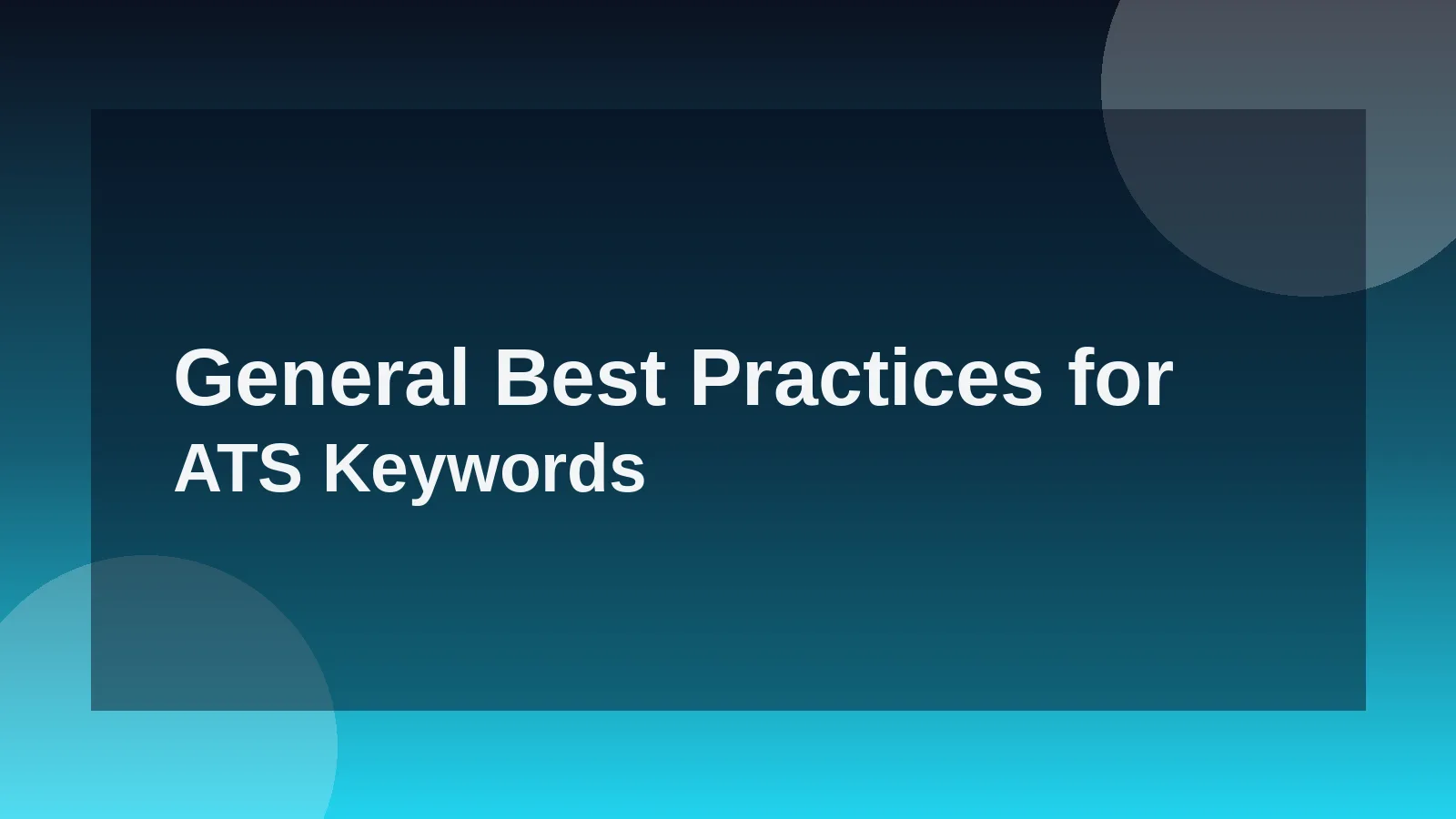 General Best Practices for
ATS Keywords